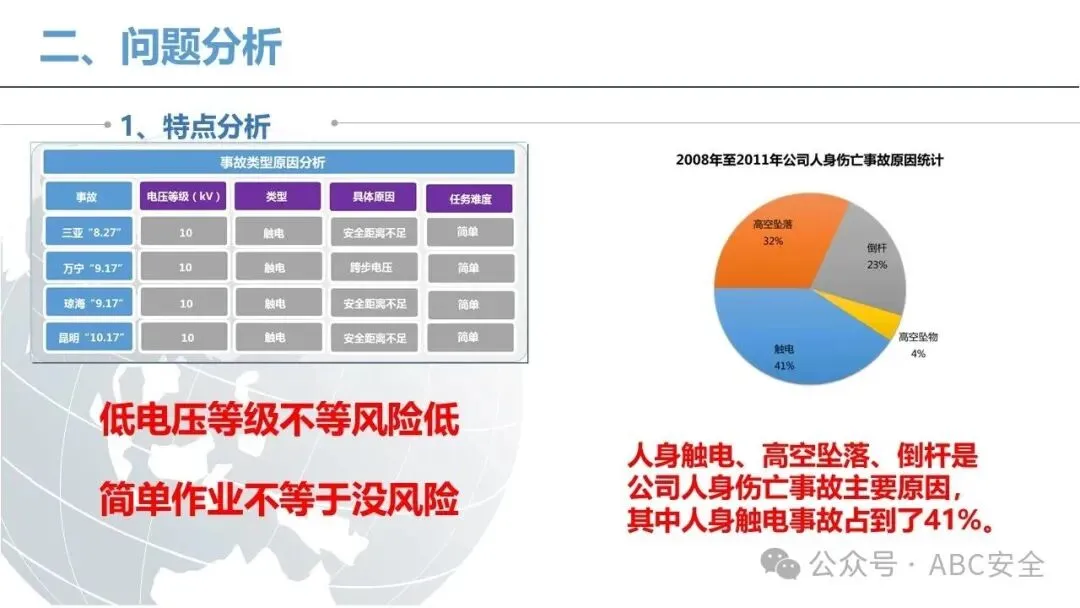 二、问题分析

1、特点分析

事故类型原因分析

| 事故 | 电压等级（kV） | 类型 | 具体原因 | 任务难度 |
|---|---|---|---|---|
| 三亚"8.27" | 10 | 触电 | 安全距离不足 | 简单 |
| 万宁"9.17" | 10 | 触电 | 跨步电压 | 简单 |
| 琼海"9.17" | 10 | 触电 | 安全距离不足 | 简单 |
| 昆明"10.17" | 10 | 触电 | 安全距离不足 | 简单 |

低电压等级不等风险低

简单作业不等于没风险

2008年至2011年公司人身伤亡事故原因统计

高空坠落 32%

倒杆 23%

高空坠物 4%

触电 41%

人身触电、高空坠落、倒杆是公司人身伤亡事故主要原因，其中人身触电事故占到了41%。

公众号 · ABC安全